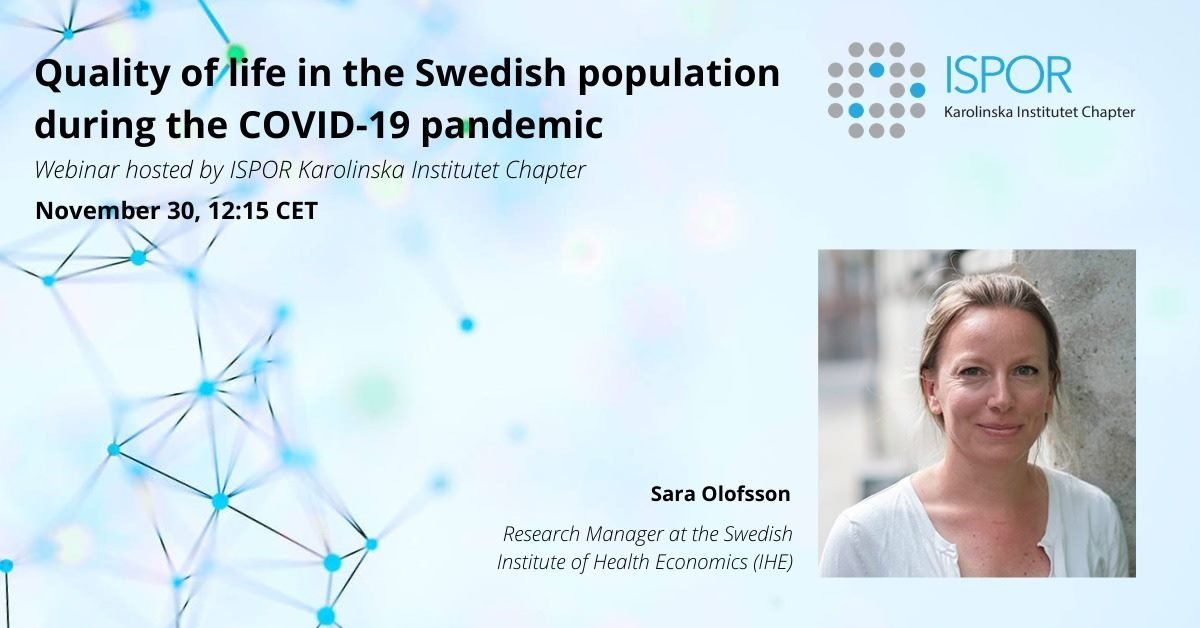 Quality of life in the Swedish population during the COVID-19 pandemic

Webinar hosted by ISPOR Karolinska Institutet Chapter

November 30, 12:15 CET

ISPOR
Karolinska Institutet Chapter

Sara Olofsson

Research Manager at the Swedish Institute of Health Economics (IHE)